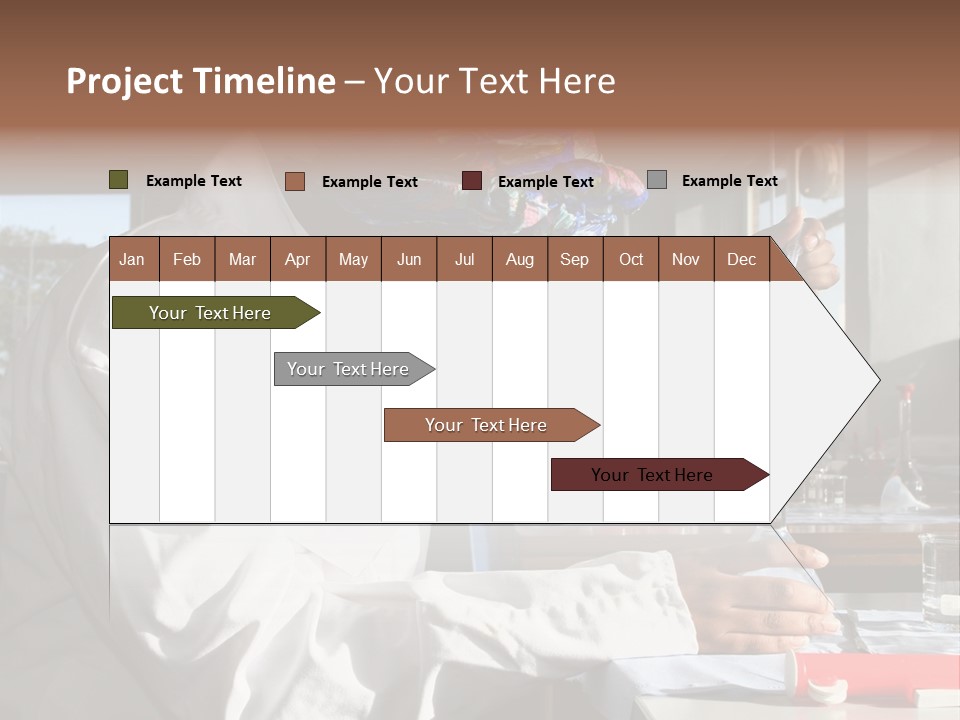 Project Timeline – Your Text Here

Example Text Example Text Example Text Example Text

| Jan | Feb | Mar | Apr | May | Jun | Jul | Aug | Sep | Oct | Nov | Dec |
|---|---|---|---|---|---|---|---|---|---|---|---|

Your Text Here

Your Text Here

Your Text Here

Your Text Here